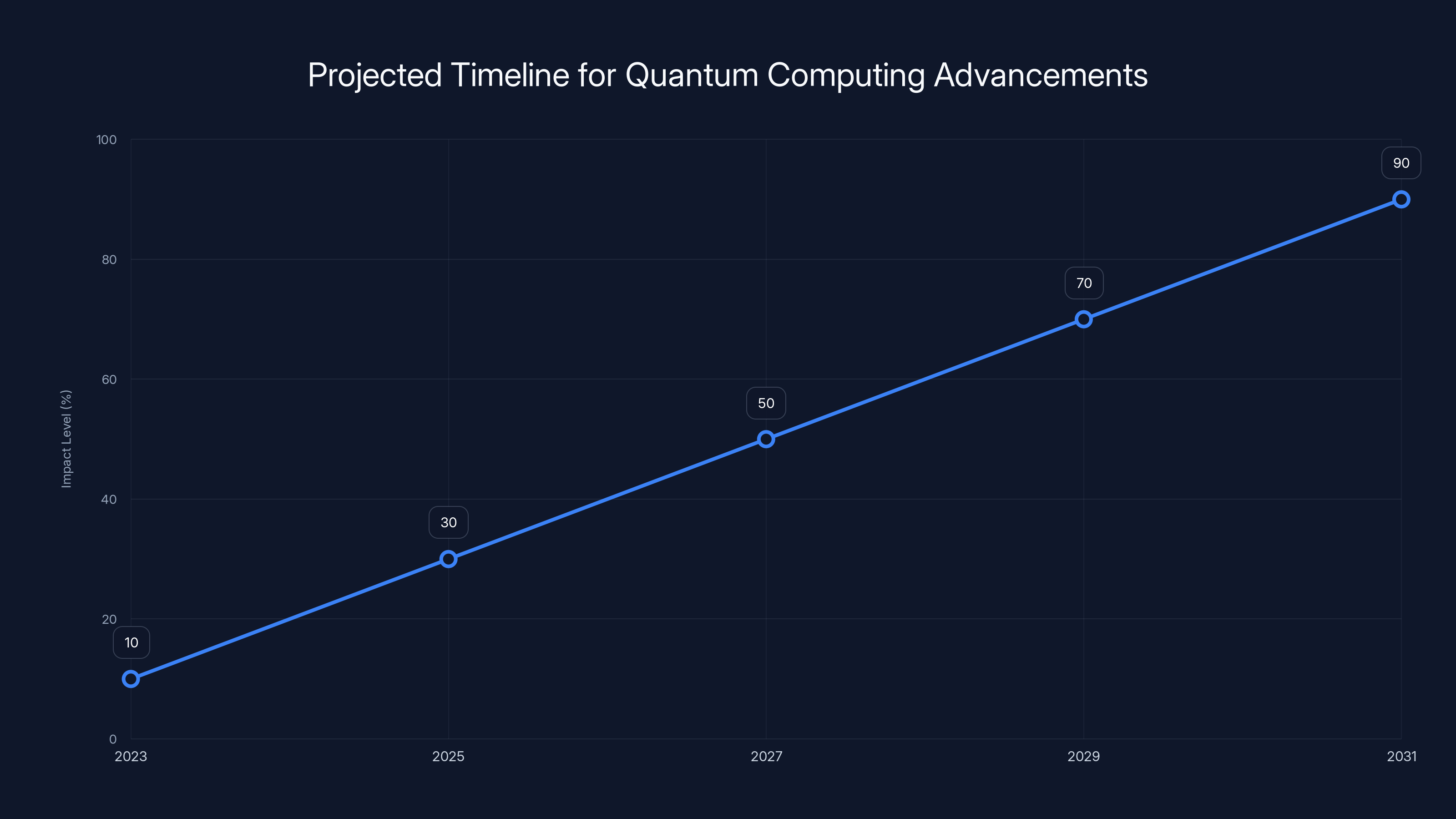 Projected Timeline for Quantum Computing Advancements

Impact Level (%)

100
80
60
40
20
0

10
30
50
70
90

2023
2025
2027
2029
2031